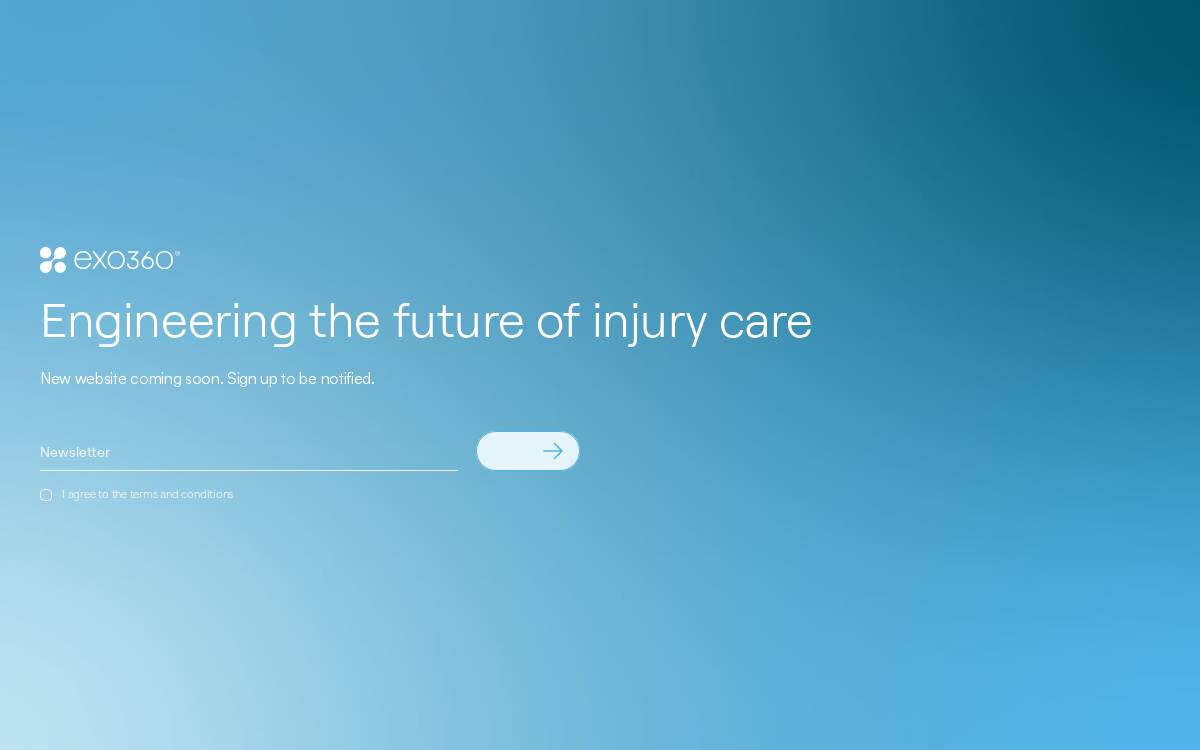 exo360®

Engineering the future of injury care

New website coming soon. Sign up to be notified.

Newsletter

I agree to the terms and conditions